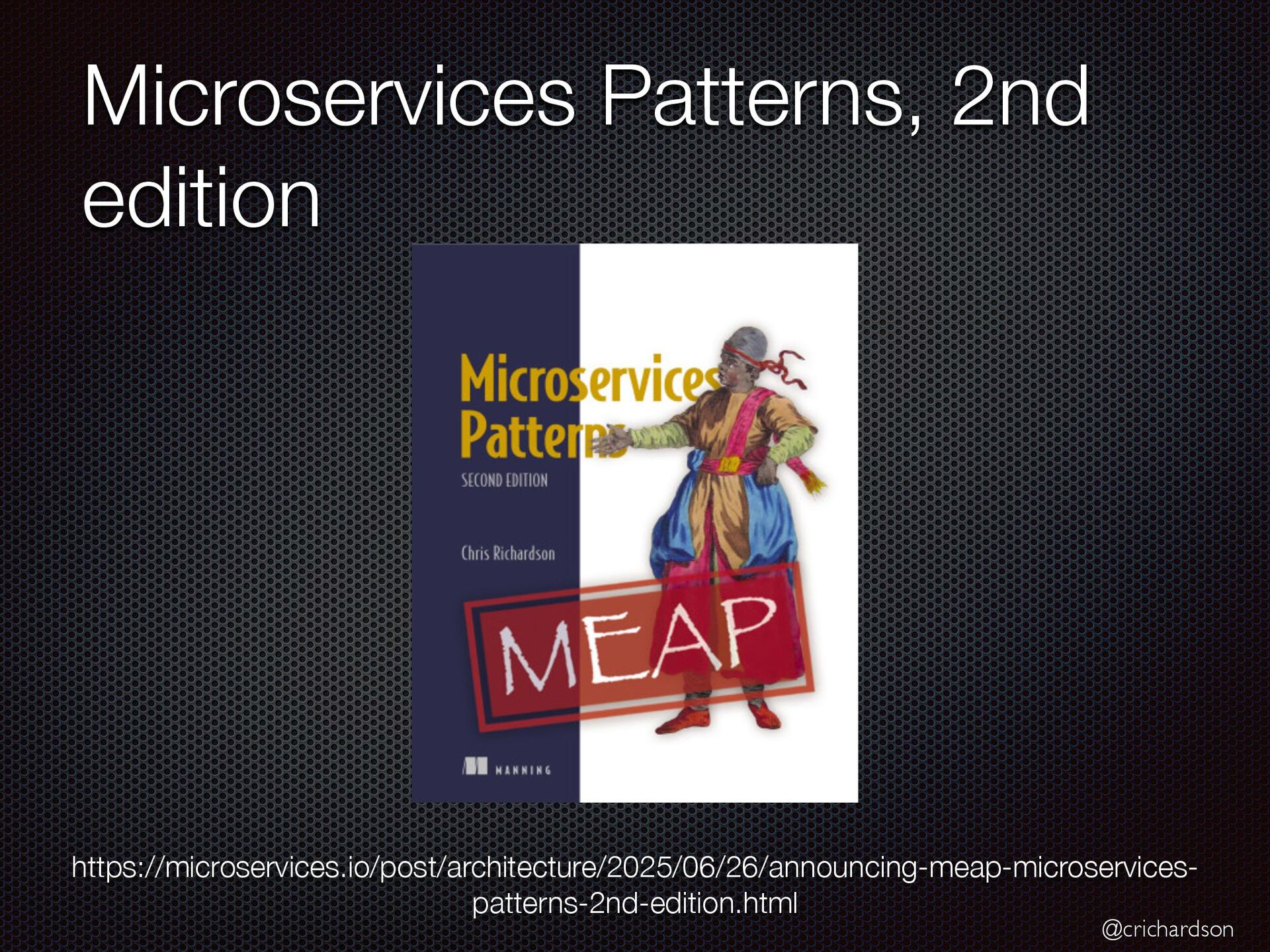 Microservices Patterns, 2nd edition

Microservices Patterns
SECOND EDITION

Chris Richardson

MEAP

MANNING

https://microservices.io/post/architecture/2025/06/26/announcing-meap-microservices-patterns-2nd-edition.html

@crichardson